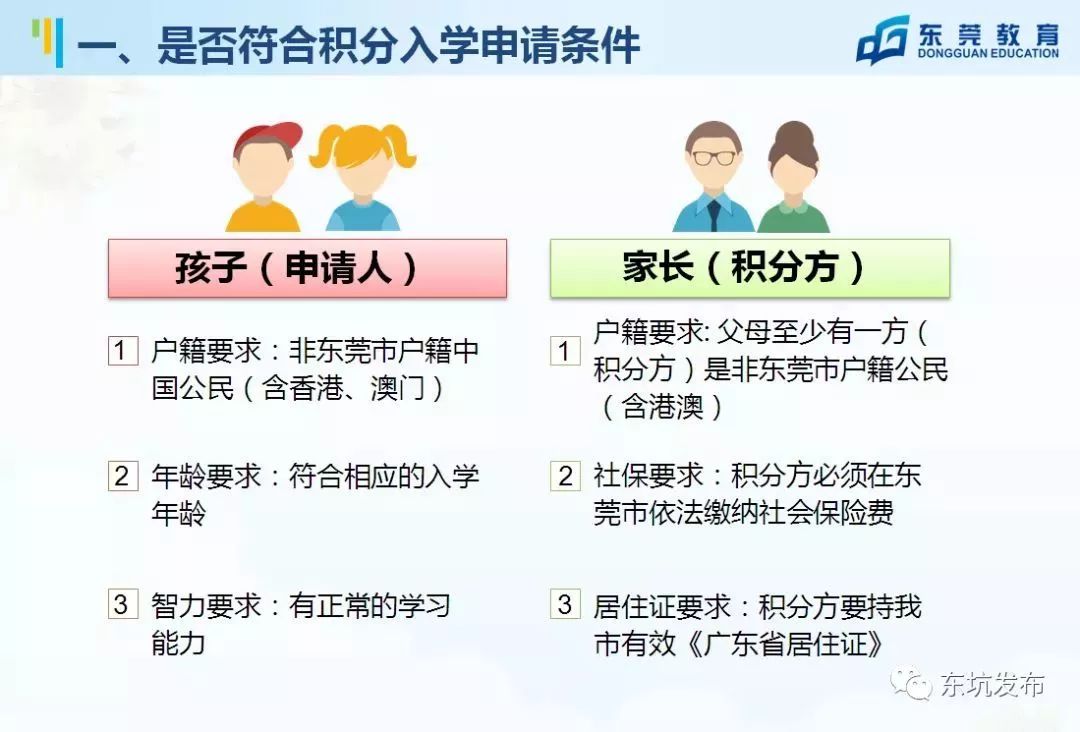 一、是否符合积分入学申请条件

东莞教育
DONGGUAN EDUCATION

孩子（申请人）

1 户籍要求：非东莞市户籍中国公民（含香港、澳门）

2 年龄要求：符合相应的入学年龄

3 智力要求：有正常的学习能力

家长（积分方）

1 户籍要求: 父母至少有一方（积分方）是非东莞市户籍公民（含港澳）

2 社保要求：积分方必须在东莞市依法缴纳社会保险费

3 居住证要求：积分方要持我市有效《广东省居住证》

东坑发布